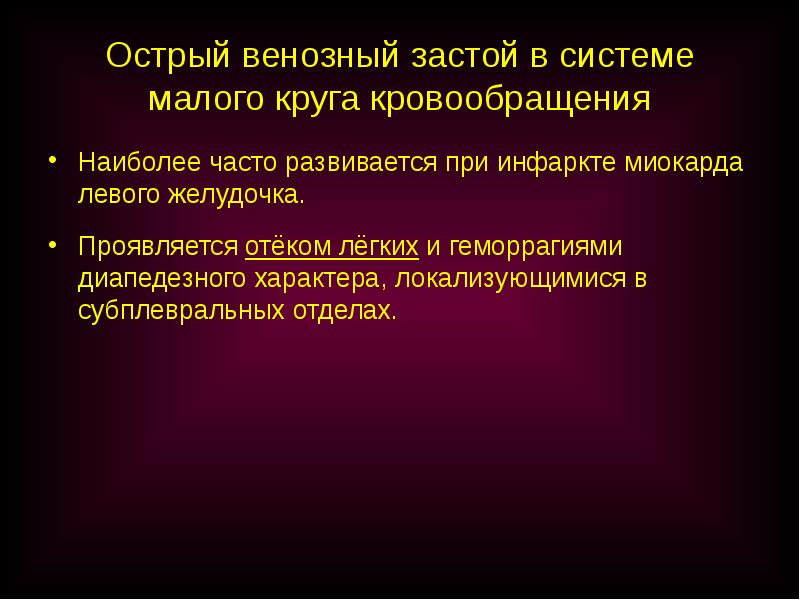 Острый венозный застой в системе малого круга кровообращения

• Наиболее часто развивается при инфаркте миокарда левого желудочка.

• Проявляется отёком лёгких и геморрагиями диапедезного характера, локализующимися в субплевральных отделах.